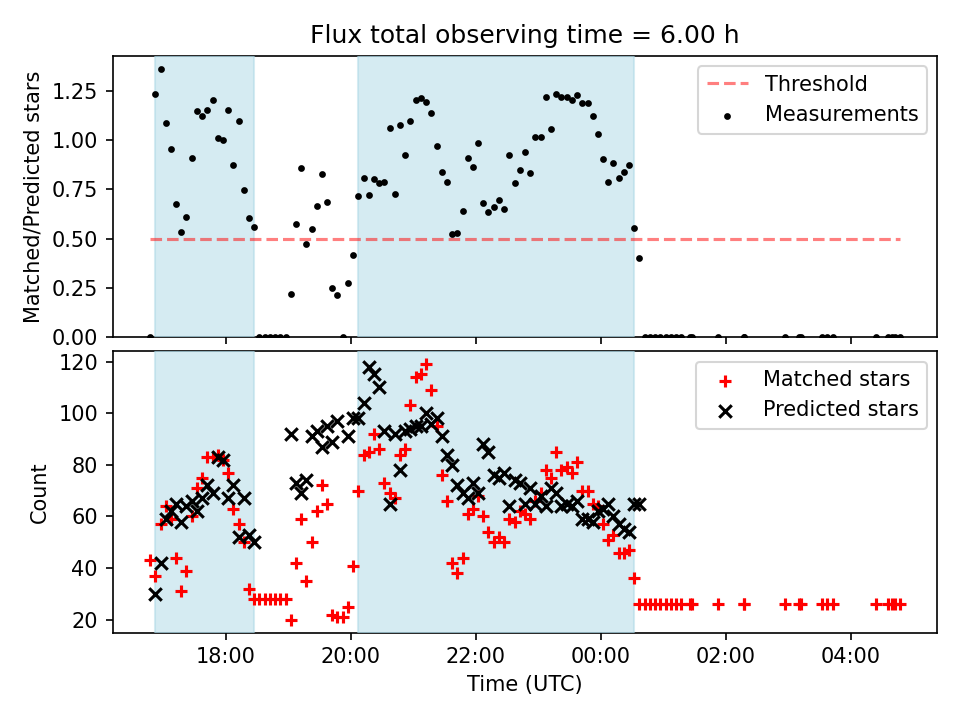 Flux total observing time = 6.00 h

Matched/Predicted stars

1.25
1.00
0.75
0.50
0.25
0.00

Threshold
Measurements

Count

120
100
80
60
40
20

Matched stars
Predicted stars

18:00
20:00
22:00
00:00
02:00
04:00

Time (UTC)